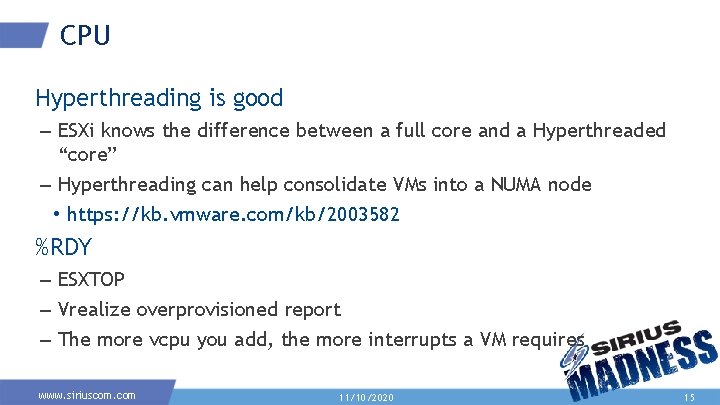 CPU

Hyperthreading is good

– ESXi knows the difference between a full core and a Hyperthreaded "core"

– Hyperthreading can help consolidate VMs into a NUMA node

• https://kb.vmware.com/kb/2003582

%RDY

– ESXTOP

– Vrealize overprovisioned report

– The more vcpu you add, the more interrupts a VM requires

SIRIUS MADNESS

www.siriuscom.com

11/10/2020

15